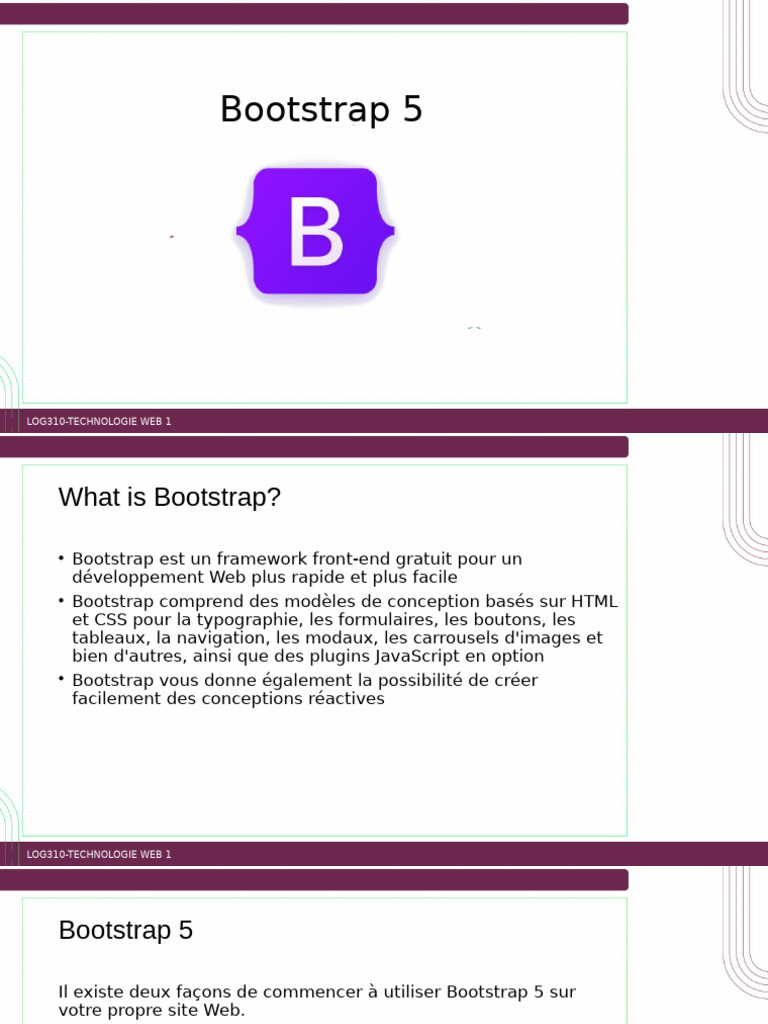 Bootstrap 5

B

LOG310-TECHNOLOGIE WEB 1

What is Bootstrap?

• Bootstrap est un framework front-end gratuit pour un développement Web plus rapide et plus facile
• Bootstrap comprend des modèles de conception basés sur HTML et CSS pour la typographie, les formulaires, les boutons, les tableaux, la navigation, les modaux, les carrousels d'images et bien d'autres, ainsi que des plugins JavaScript en option
• Bootstrap vous donne également la possibilité de créer facilement des conceptions réactives

LOG310-TECHNOLOGIE WEB 1

Bootstrap 5

Il existe deux façons de commencer à utiliser Bootstrap 5 sur votre propre site Web.